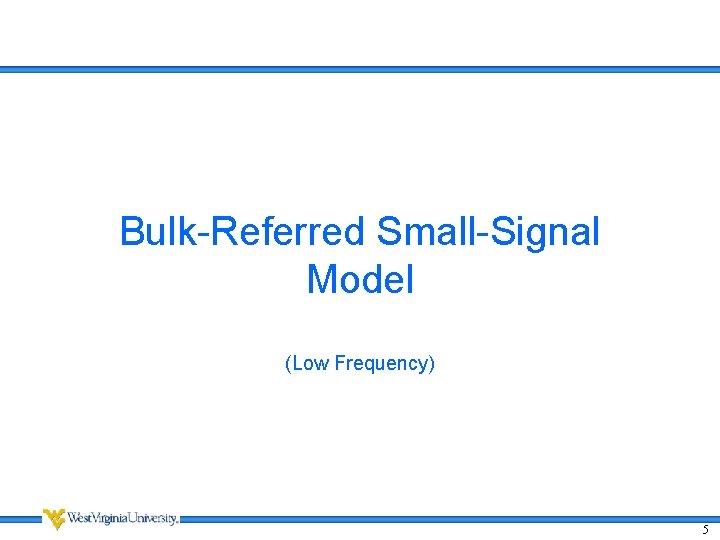 Bulk-Referred Small-Signal Model

(Low Frequency)

WestVirginiaUniversity.

5